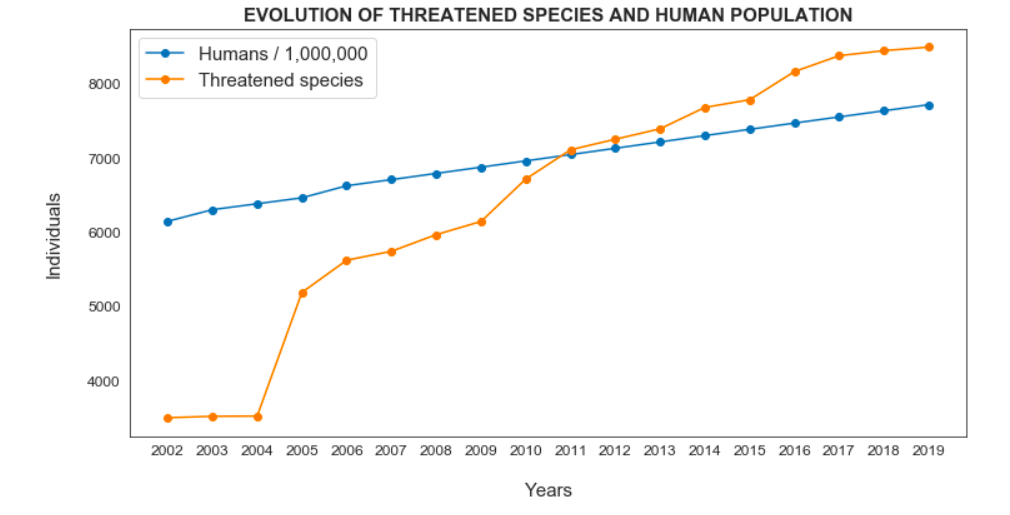 EVOLUTION OF THREATENED SPECIES AND HUMAN POPULATION

Humans / 1,000,000
Threatened species

Individuals

8000
7000
6000
5000
4000

2002 2003 2004 2005 2006 2007 2008 2009 2010 2011 2012 2013 2014 2015 2016 2017 2018 2019

Years